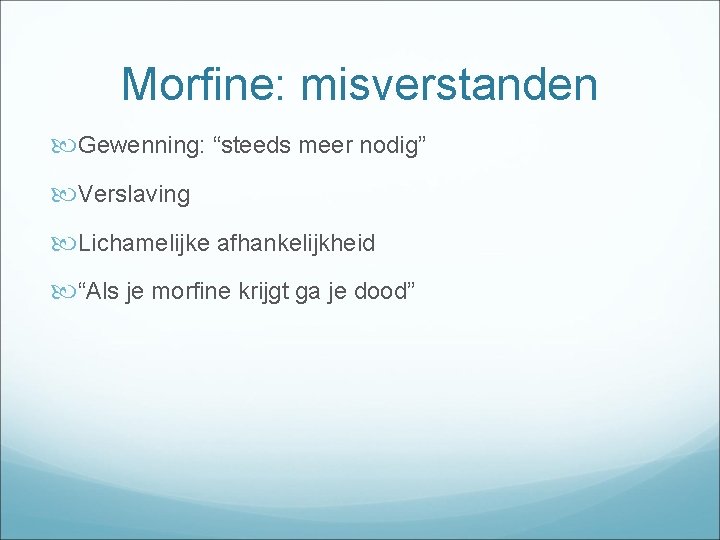 Morfine: misverstanden

Gewenning: “steeds meer nodig”

Verslaving

Lichamelijke afhankelijkheid

“Als je morfine krijgt ga je dood”